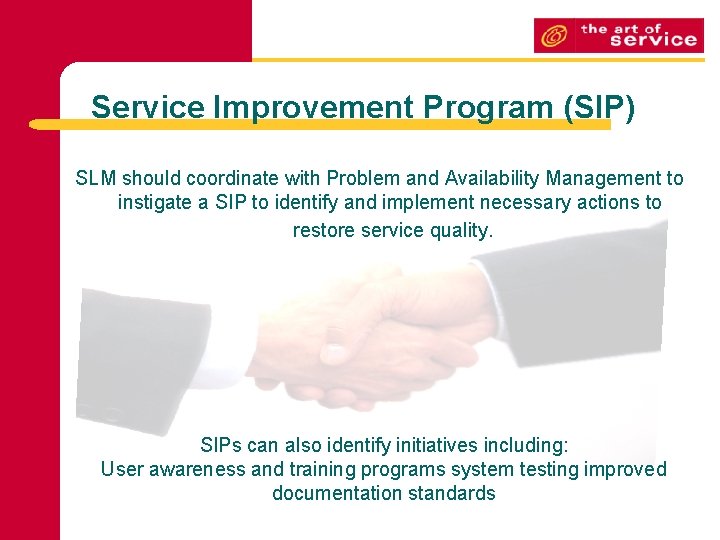 the art of service

Service Improvement Program (SIP)

SLM should coordinate with Problem and Availability Management to instigate a SIP to identify and implement necessary actions to restore service quality.

SIPs can also identify initiatives including:
User awareness and training programs system testing improved documentation standards